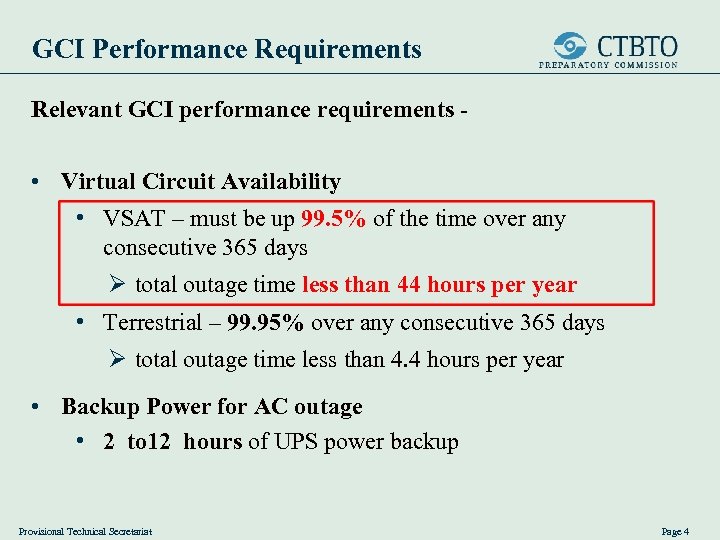 GCI Performance Requirements

CTBTO
PREPARATORY COMMISSION

Relevant GCI performance requirements -

• Virtual Circuit Availability
  • VSAT – must be up 99.5% of the time over any consecutive 365 days
    ➢ total outage time less than 44 hours per year
  • Terrestrial – 99.95% over any consecutive 365 days
    ➢ total outage time less than 4.4 hours per year

• Backup Power for AC outage
  • 2 to12 hours of UPS power backup

Provisional Technical Secretariat

Page 4